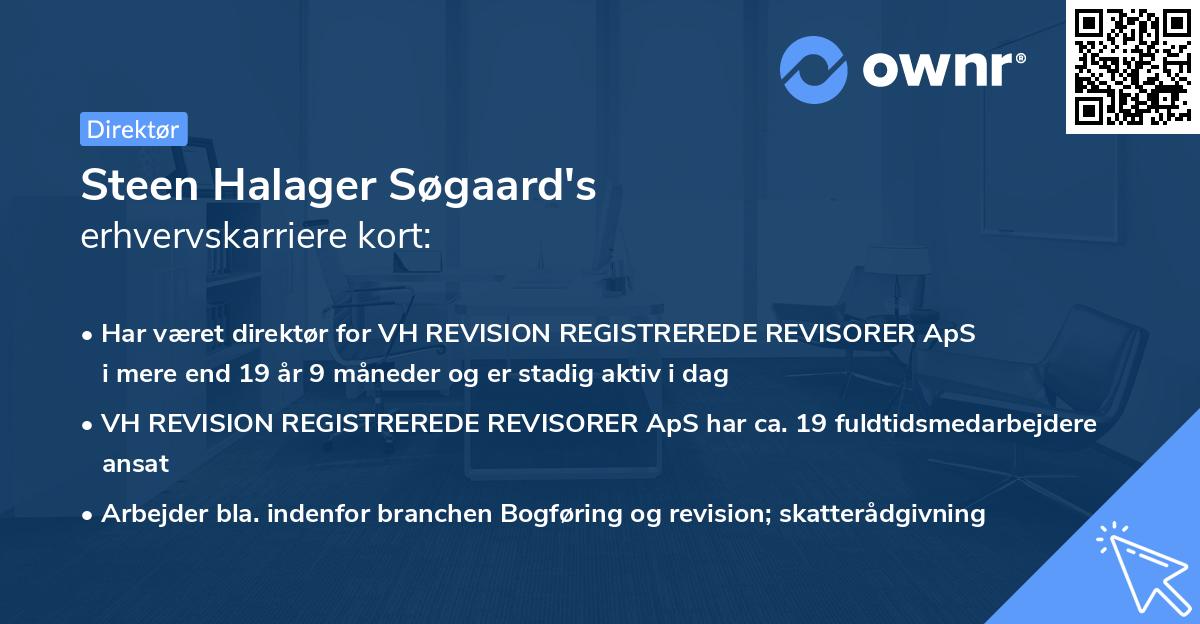 ownr®

Direktør

Steen Halager Søgaard's
erhvervskarriere kort:

• Har været direktør for VH REVISION REGISTREREDE REVISORER ApS i mere end 19 år 9 måneder og er stadig aktiv i dag

• VH REVISION REGISTREREDE REVISORER ApS har ca. 19 fuldtidsmedarbejdere ansat

• Arbejder bla. indenfor branchen Bogføring og revision; skatterådgivning